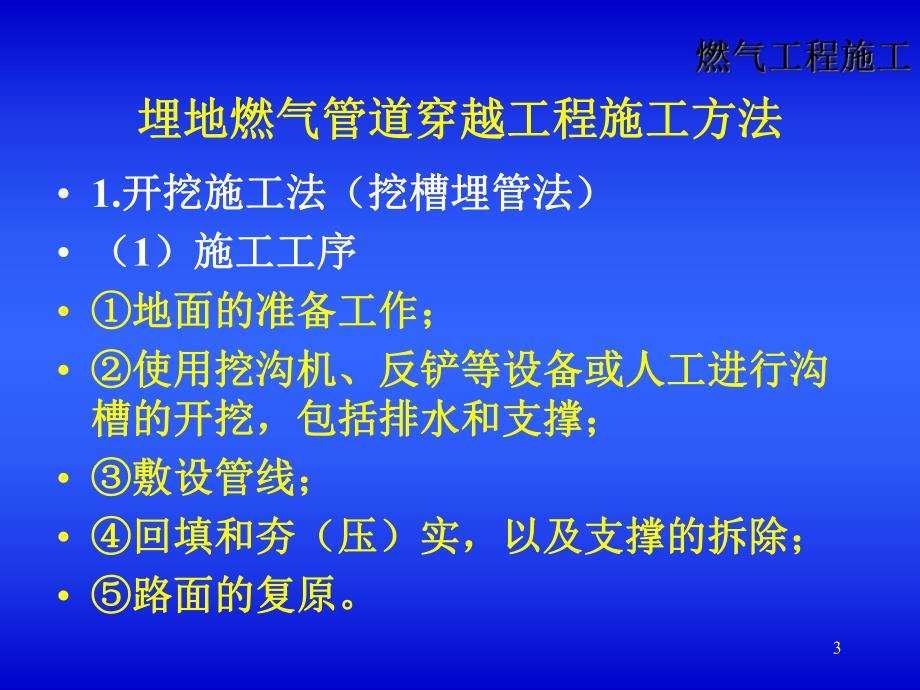 燃气工程施工

埋地燃气管道穿越工程施工方法

• 1.开挖施工法（挖槽埋管法）
• （1）施工工序
• ①地面的准备工作；
• ②使用挖沟机、反铲等设备或人工进行沟槽的开挖，包括排水和支撑；
• ③敷设管线；
• ④回填和夯（压）实，以及支撑的拆除；
• ⑤路面的复原。

3